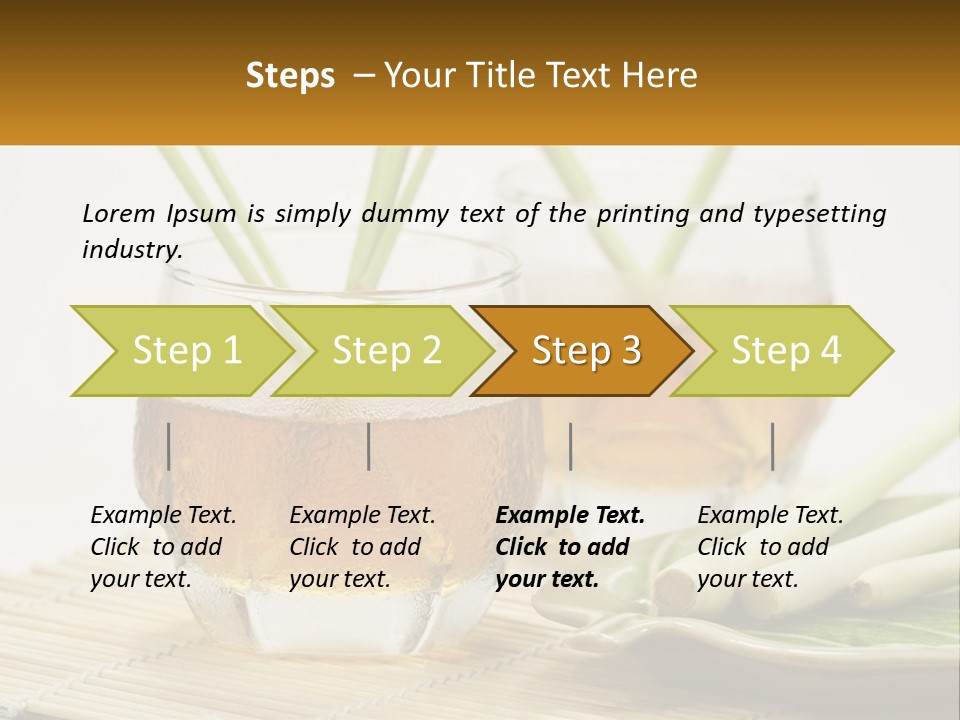 Steps – Your Title Text Here

Lorem Ipsum is simply dummy text of the printing and typesetting industry.

Step 1

Step 2

Step 3

Step 4

Example Text. Click to add your text.

Example Text. Click to add your text.

Example Text. Click to add your text.

Example Text. Click to add your text.